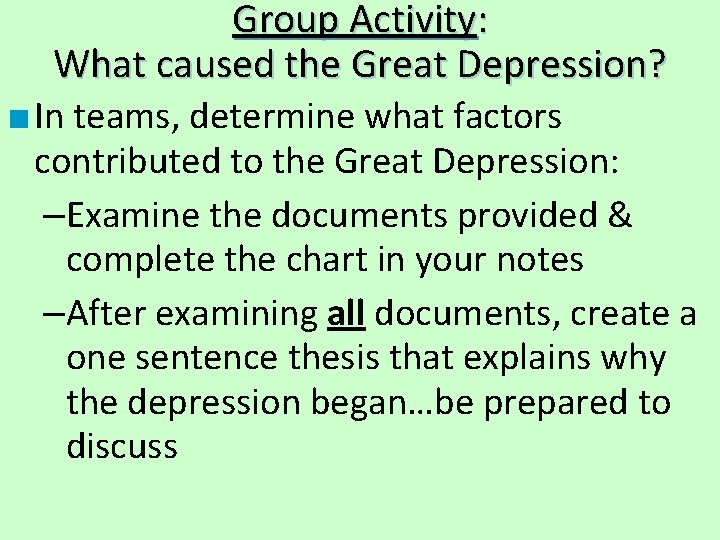 Group Activity:
What caused the Great Depression?

In teams, determine what factors contributed to the Great Depression:

–Examine the documents provided & complete the chart in your notes

–After examining all documents, create a one sentence thesis that explains why the depression began…be prepared to discuss